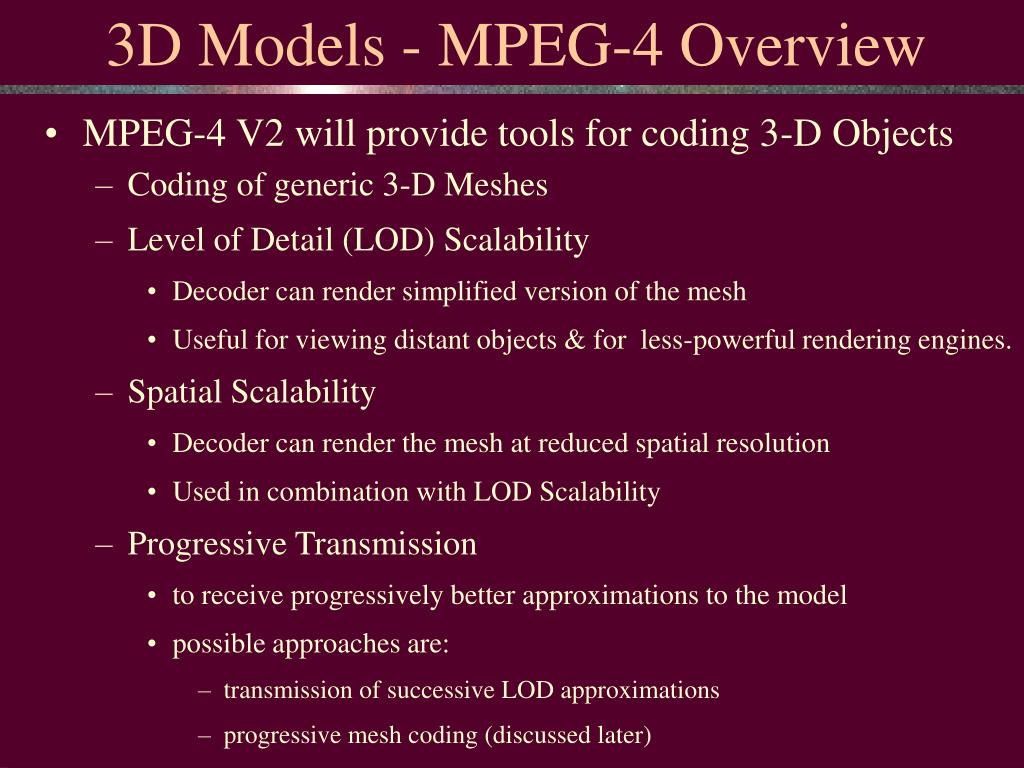 3D Models - MPEG-4 Overview

• MPEG-4 V2 will provide tools for coding 3-D Objects
– Coding of generic 3-D Meshes
– Level of Detail (LOD) Scalability
• Decoder can render simplified version of the mesh
• Useful for viewing distant objects & for less-powerful rendering engines.
– Spatial Scalability
• Decoder can render the mesh at reduced spatial resolution
• Used in combination with LOD Scalability
– Progressive Transmission
• to receive progressively better approximations to the model
• possible approaches are:
– transmission of successive LOD approximations
– progressive mesh coding (discussed later)